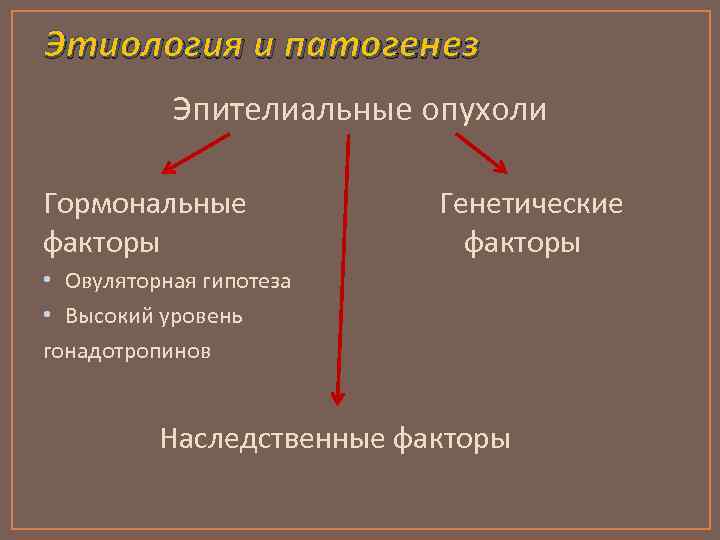 Этиология и патогенез

Эпителиальные опухоли

Гормональные факторы

▪ Овуляторная гипотеза
▪ Высокий уровень гонадотропинов

Генетические факторы

Наследственные факторы